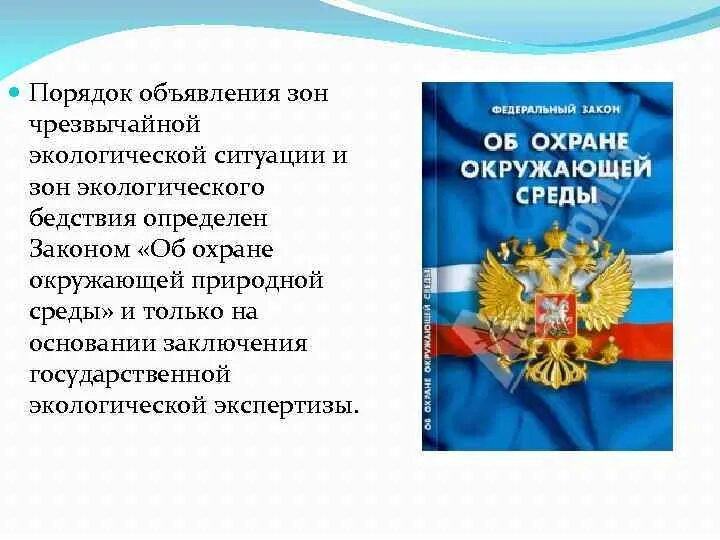 Порядок объявления зон чрезвычайной экологической ситуации и зон экологического бедствия определен Законом «Об охране окружающей природной среды» и только на основании заключения государственной экологической экспертизы.

ФЕДЕРАЛЬНЫЙ ЗАКОН
ОБ ОХРАНЕ ОКРУЖАЮЩЕЙ СРЕДЫ

ОБ ОХРАНЕ ОКРУЖАЮЩЕЙ СРЕДЫ